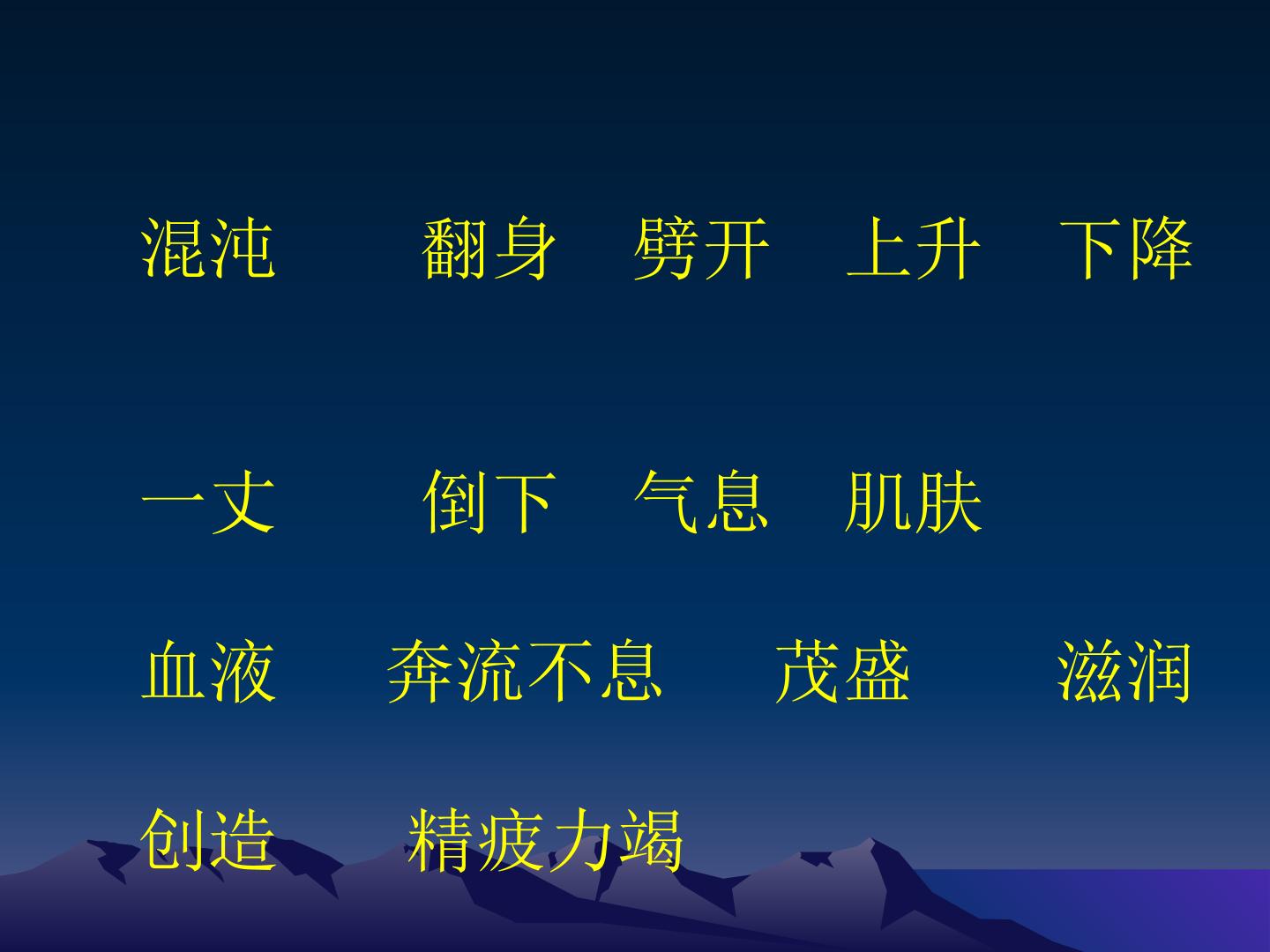 混沌 翻身 劈开 上升 下降

一丈 倒下 气息 肌肤

血液 奔流不息 茂盛 滋润

创造 精疲力竭